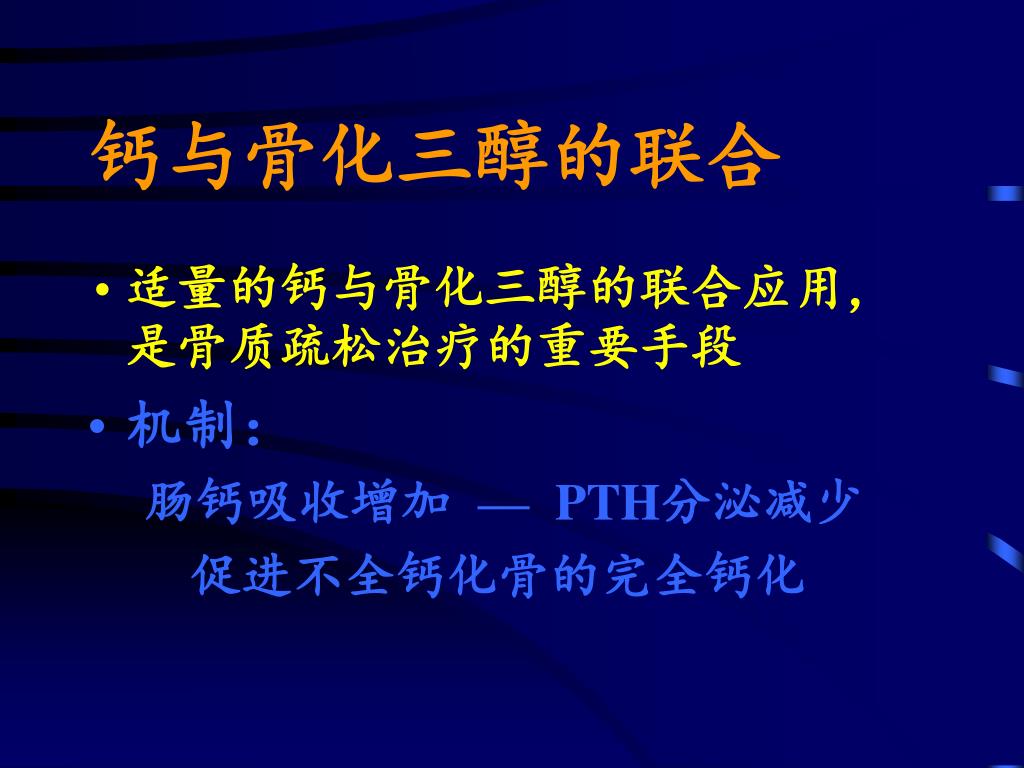 钙与骨化三醇的联合

• 适量的钙与骨化三醇的联合应用，是骨质疏松治疗的重要手段

• 机制：

肠钙吸收增加 — PTH分泌减少

促进不全钙化骨的完全钙化